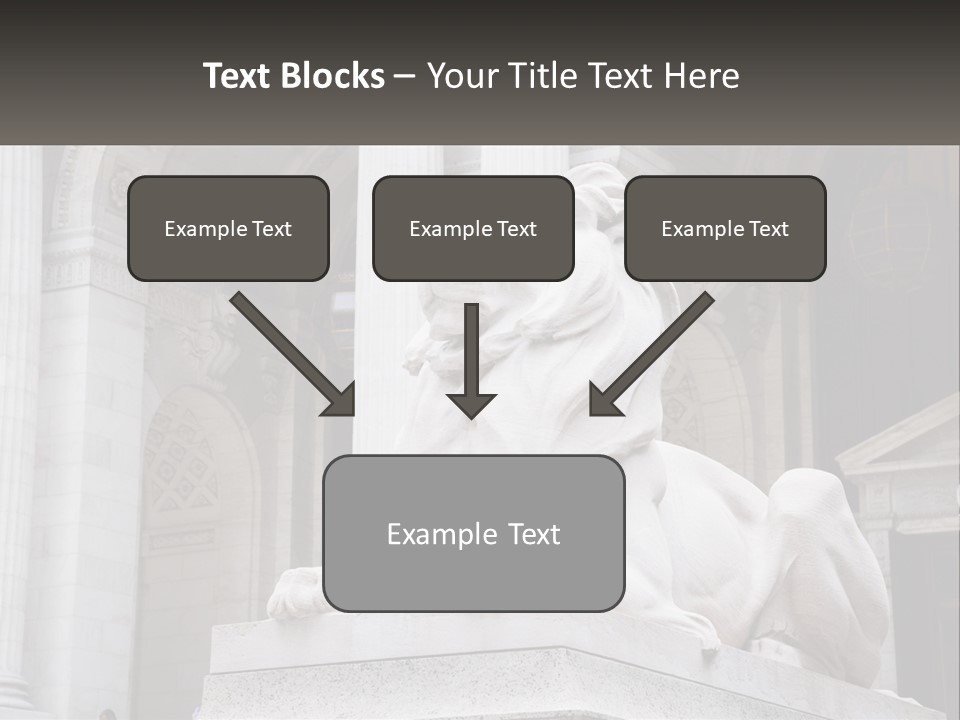 Text Blocks – Your Title Text Here

Example Text

Example Text

Example Text

Example Text